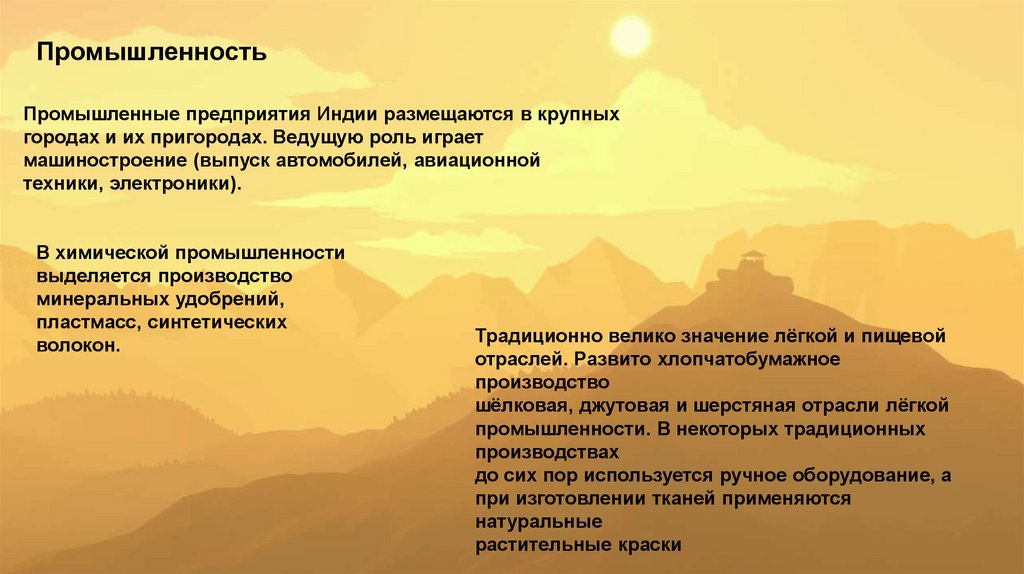 Промышленность

Промышленные предприятия Индии размещаются в крупных городах и их пригородах. Ведущую роль играет машиностроение (выпуск автомобилей, авиационной техники, электроники).

В химической промышленности выделяется производство минеральных удобрений, пластмасс, синтетических волокон.

Традиционно велико значение лёгкой и пищевой отраслей. Развито хлопчатобумажное производство
шёлковая, джутовая и шерстяная отрасли лёгкой промышленности. В некоторых традиционных производствах
до сих пор используется ручное оборудование, а при изготовлении тканей применяются натуральные
растительные краски